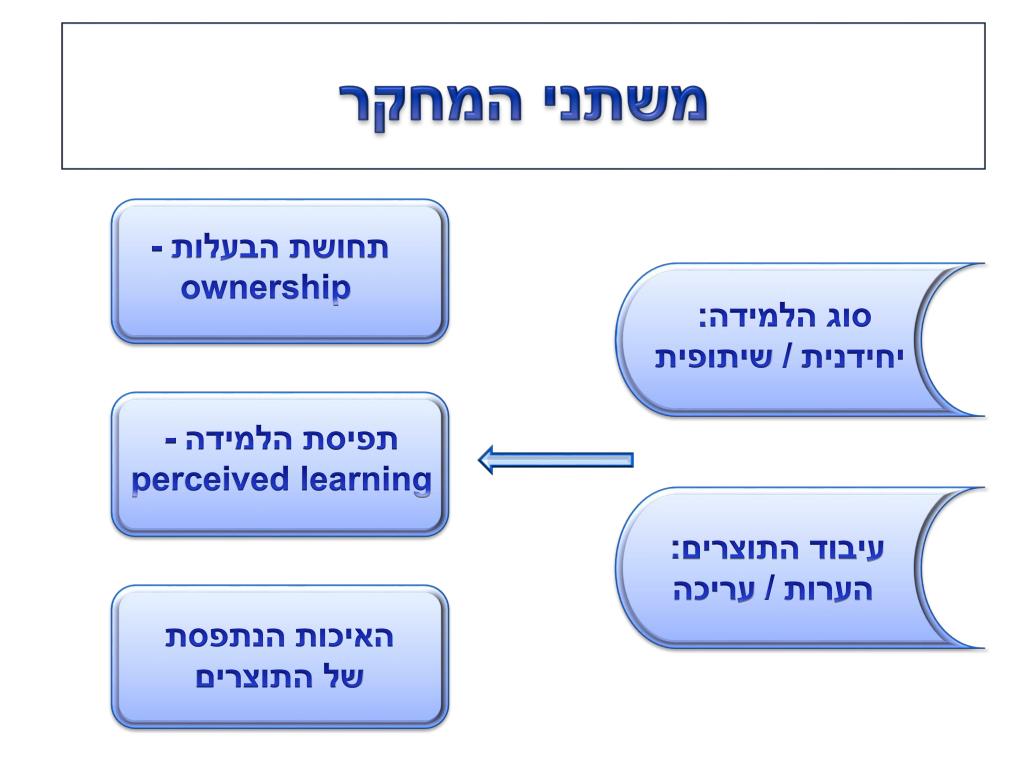 משתני המחקר

סוג הלמידה:
יחידנית / שיתופית

עיבוד התוצרים:
הערות / עריכה

תחושת הבעלות - ownership

תפיסת הלמידה - perceived learning

האיכות הנתפסת של התוצרים